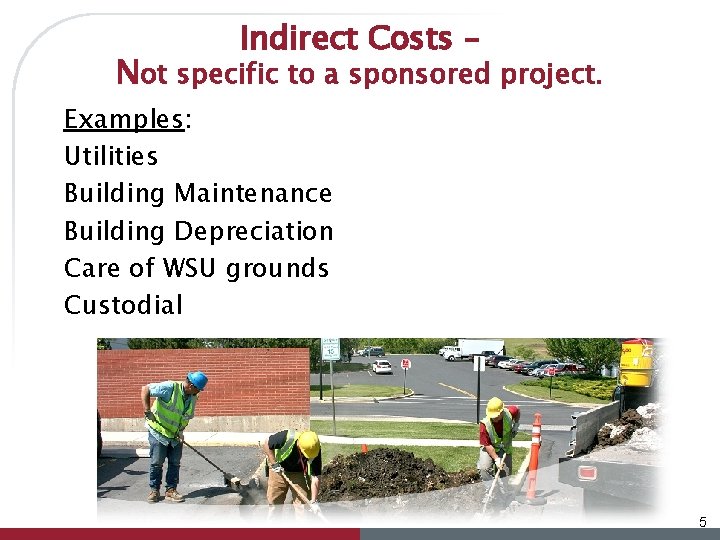 Indirect Costs –
Not specific to a sponsored project.

Examples:
Utilities
Building Maintenance
Building Depreciation
Care of WSU grounds
Custodial

5